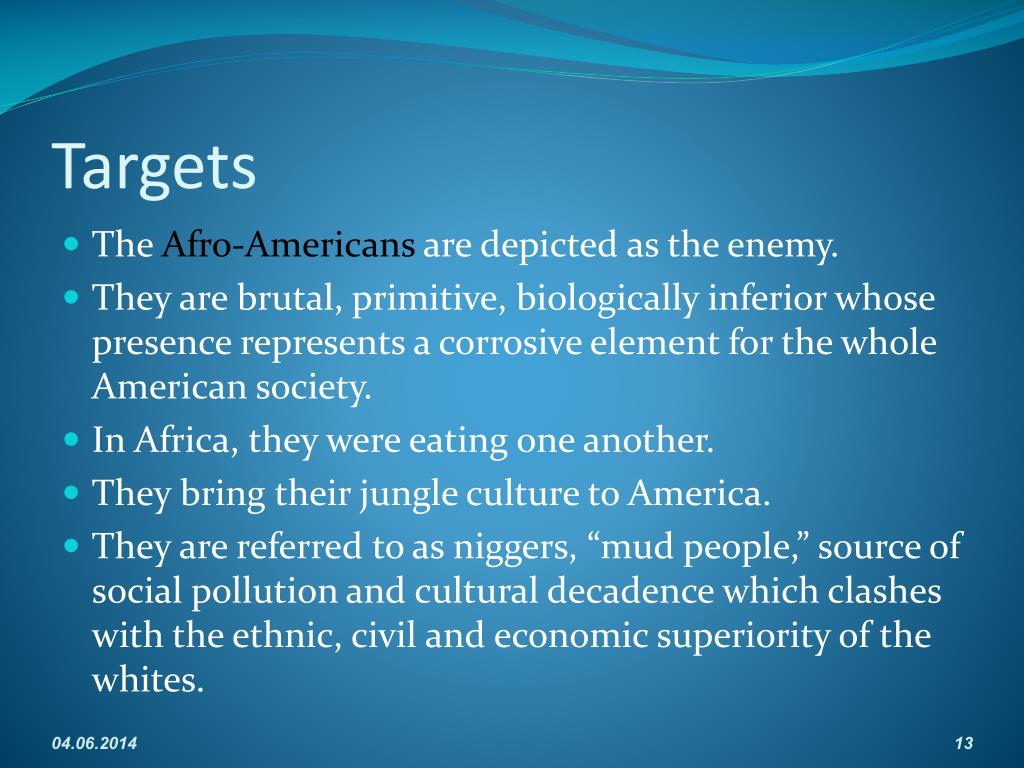 Targets

The Afro-Americans are depicted as the enemy.

They are brutal, primitive, biologically inferior whose presence represents a corrosive element for the whole American society.

In Africa, they were eating one another.

They bring their jungle culture to America.

They are referred to as niggers, “mud people,” source of social pollution and cultural decadence which clashes with the ethnic, civil and economic superiority of the whites.

04.06.2014

13